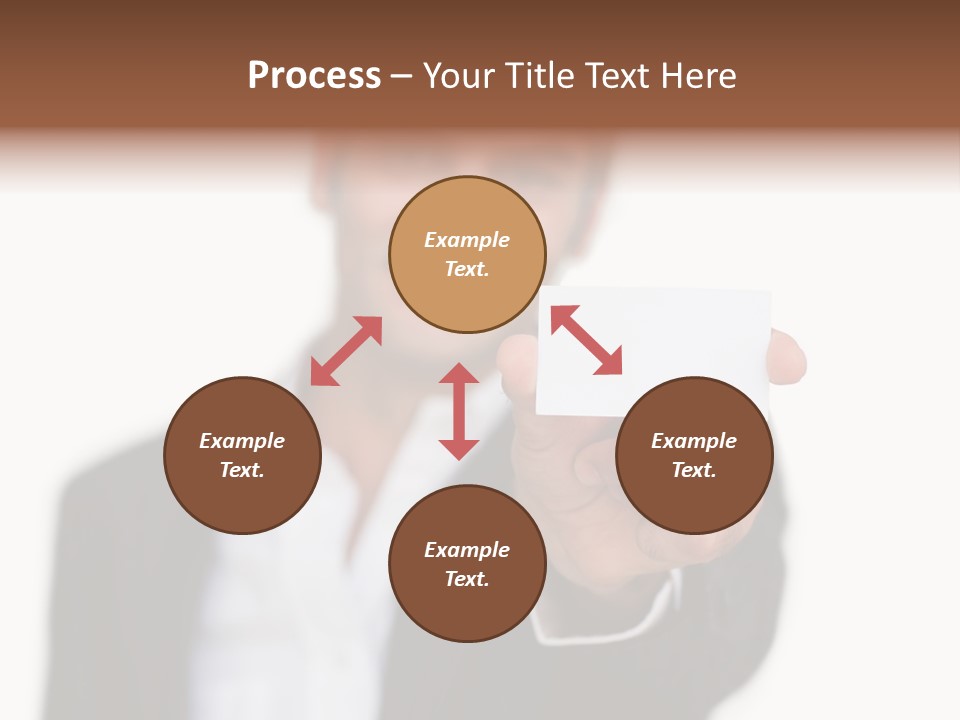 Process – Your Title Text Here

Example Text.

Example Text.

Example Text.

Example Text.